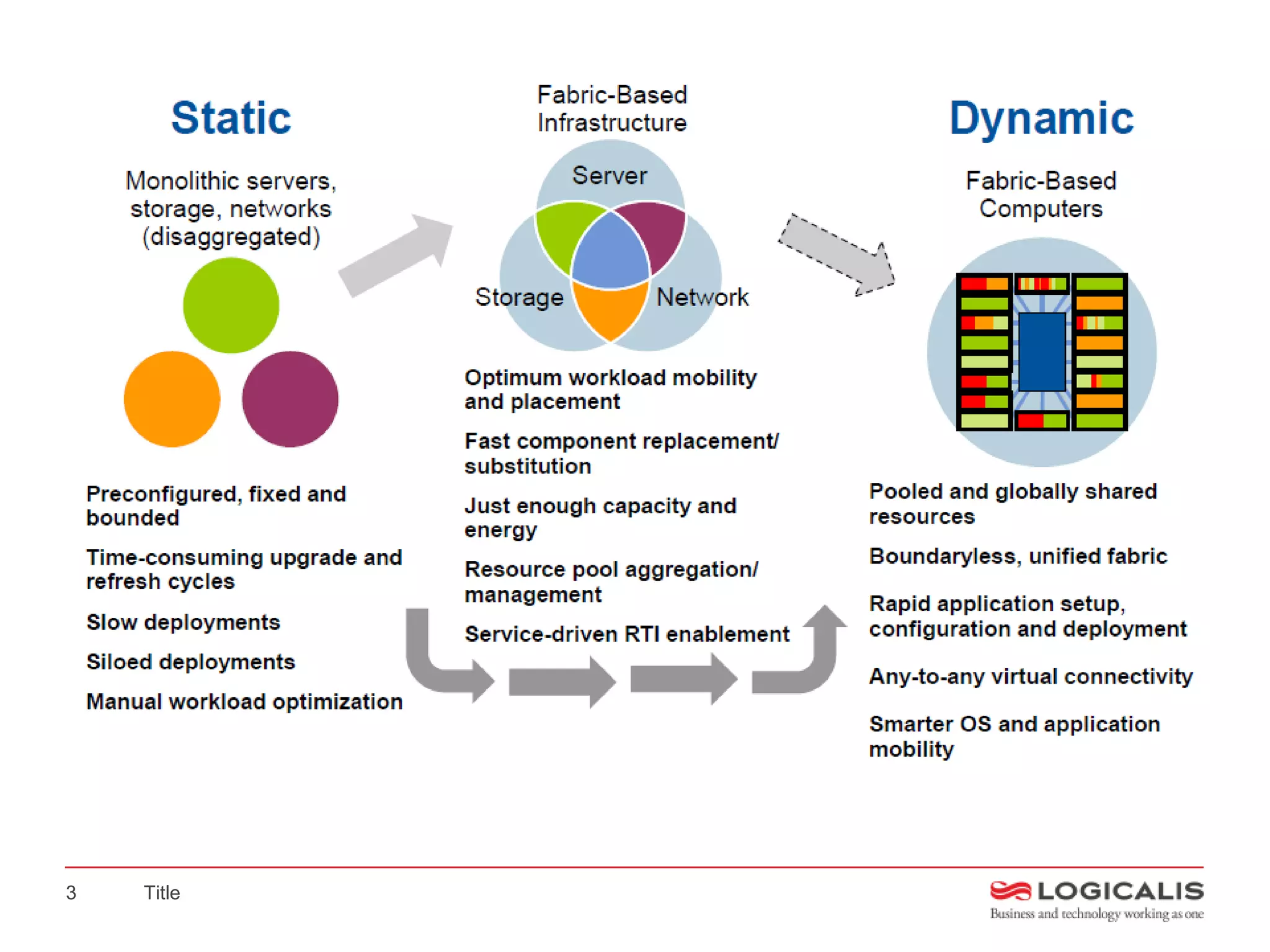 Static

Monolithic servers, storage, networks (disaggregated)

Preconfigured, fixed and bounded

Time-consuming upgrade and refresh cycles

Slow deployments

Siloed deployments

Manual workload optimization

Fabric-Based Infrastructure

Server

Storage

Network

Optimum workload mobility and placement

Fast component replacement/ substitution

Just enough capacity and energy

Resource pool aggregation/ management

Service-driven RTI enablement

Dynamic

Fabric-Based Computers

Pooled and globally shared resources

Boundaryless, unified fabric

Rapid application setup, configuration and deployment

Any-to-any virtual connectivity

Smarter OS and application mobility

3 Title

LOGICALIS
Business and technology working as one